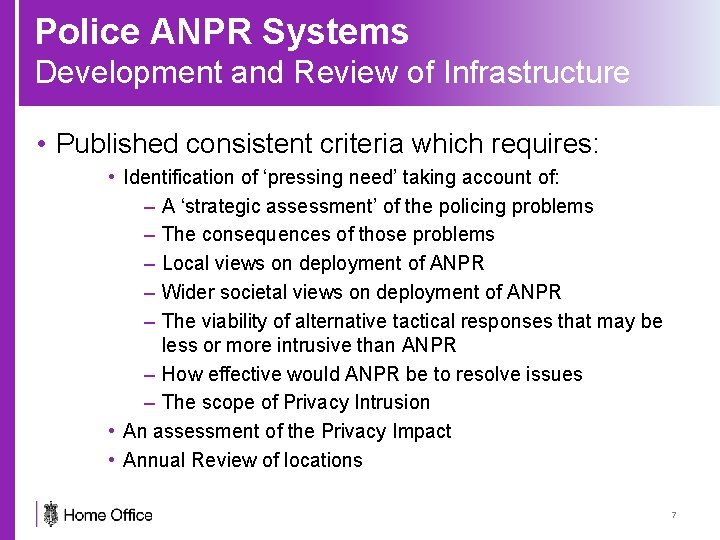 Police ANPR Systems
Development and Review of Infrastructure

• Published consistent criteria which requires:
• Identification of ‘pressing need’ taking account of:
– A ‘strategic assessment’ of the policing problems
– The consequences of those problems
– Local views on deployment of ANPR
– Wider societal views on deployment of ANPR
– The viability of alternative tactical responses that may be less or more intrusive than ANPR
– How effective would ANPR be to resolve issues
– The scope of Privacy Intrusion
• An assessment of the Privacy Impact
• Annual Review of locations

Home Office

7